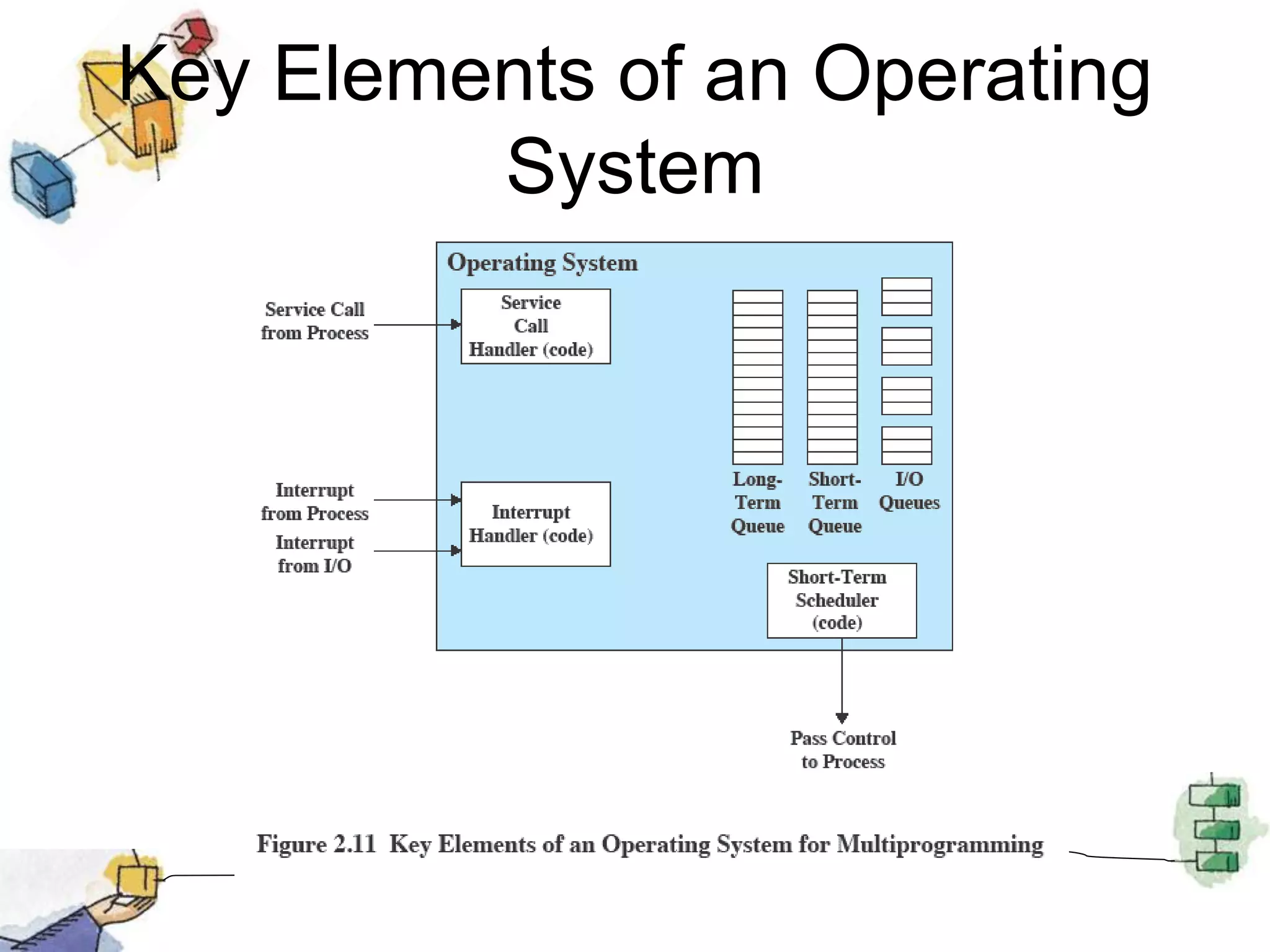 Key Elements of an Operating System

Operating System

Service Call from Process

Service Call Handler (code)

Interrupt from Process

Interrupt from I/O

Interrupt Handler (code)

Long-Term Queue

Short-Term Queue

I/O Queues

Short-Term Scheduler (code)

Pass Control to Process

Figure 2.11 Key Elements of an Operating System for Multiprogramming